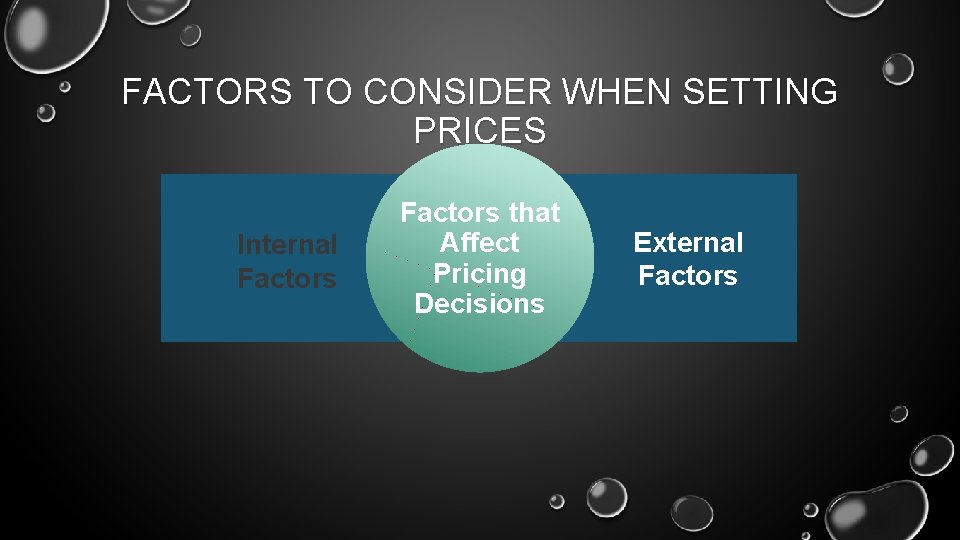 FACTORS TO CONSIDER WHEN SETTING PRICES

Internal Factors

Factors that Affect Pricing Decisions

External Factors